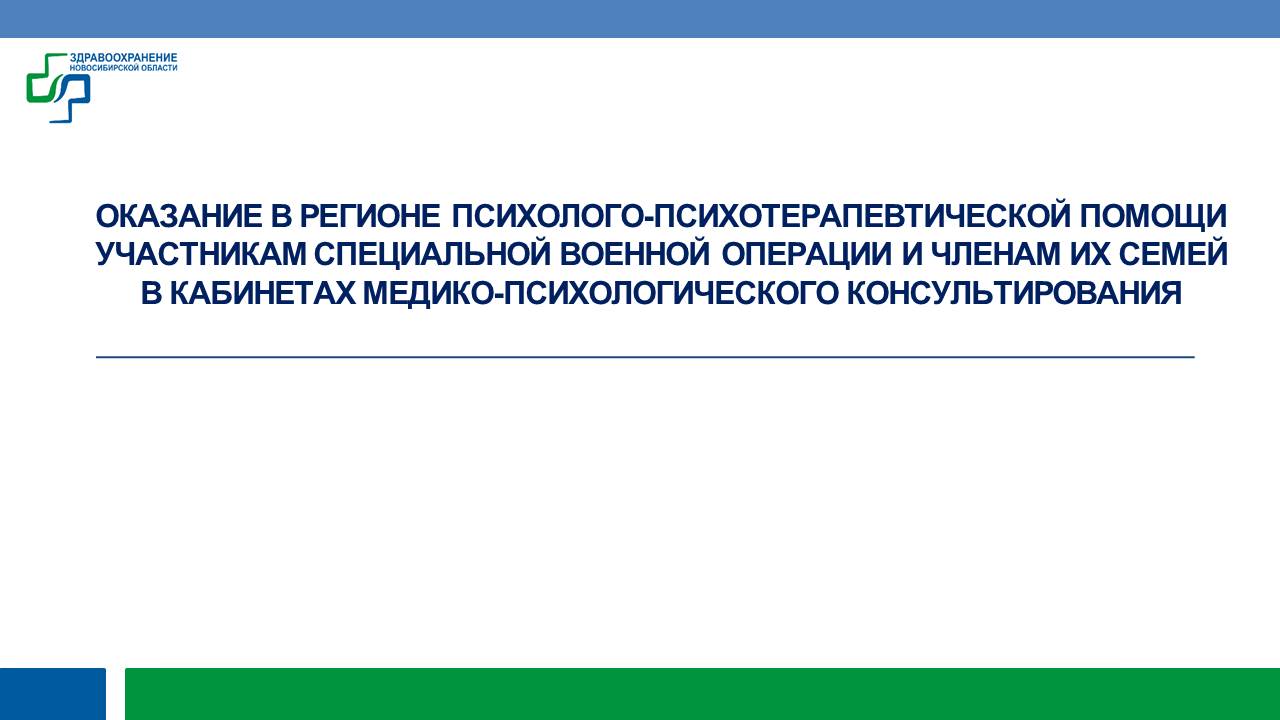 ЗДРАВООХРАНЕНИЕ
НОВОСИБИРСКОЙ ОБЛАСТИ

ОКАЗАНИЕ В РЕГИОНЕ ПСИХОЛОГО-ПСИХОТЕРАПЕВТИЧЕСКОЙ ПОМОЩИ УЧАСТНИКАМ СПЕЦИАЛЬНОЙ ВОЕННОЙ ОПЕРАЦИИ И ЧЛЕНАМ ИХ СЕМЕЙ В КАБИНЕТАХ МЕДИКО-ПСИХОЛОГИЧЕСКОГО КОНСУЛЬТИРОВАНИЯ